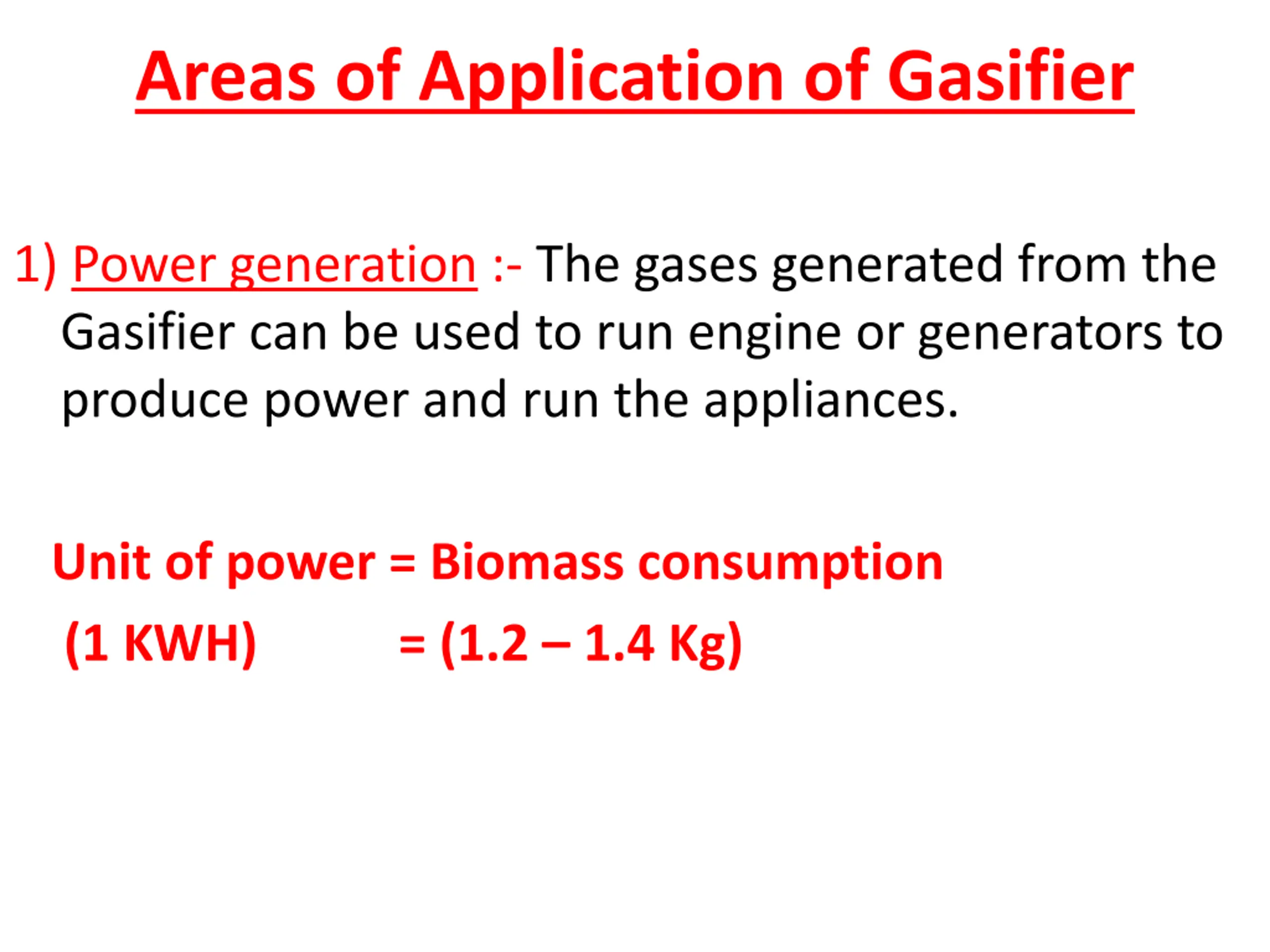 Areas of Application of Gasifier

1) Power generation :- The gases generated from the Gasifier can be used to run engine or generators to produce power and run the appliances.

Unit of power = Biomass consumption

(1 KWH) = (1.2 – 1.4 Kg)